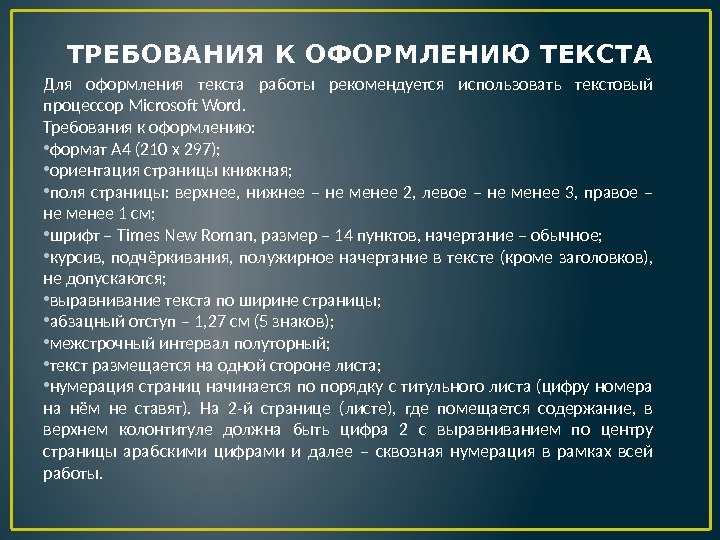 ТРЕБОВАНИЯ К ОФОРМЛЕНИЮ ТЕКСТА

Для оформления текста работы рекомендуется использовать текстовый процессор Microsoft Word.

Требования к оформлению:

•формат А4 (210 х 297);

•ориентация страницы книжная;

•поля страницы: верхнее, нижнее – не менее 2, левое – не менее 3, правое – не менее 1 см;

•шрифт – Times New Roman, размер – 14 пунктов, начертание – обычное;

•курсив, подчёркивания, полужирное начертание в тексте (кроме заголовков), не допускаются;

•выравнивание текста по ширине страницы;

•абзацный отступ – 1,27 см (5 знаков);

•межстрочный интервал полуторный;

•текст размещается на одной стороне листа;

•нумерация страниц начинается по порядку с титульного листа (цифру номера на нём не ставят). На 2-й странице (листе), где помещается содержание, в верхнем колонтитуле должна быть цифра 2 с выравниванием по центру страницы арабскими цифрами и далее – сквозная нумерация в рамках всей работы.